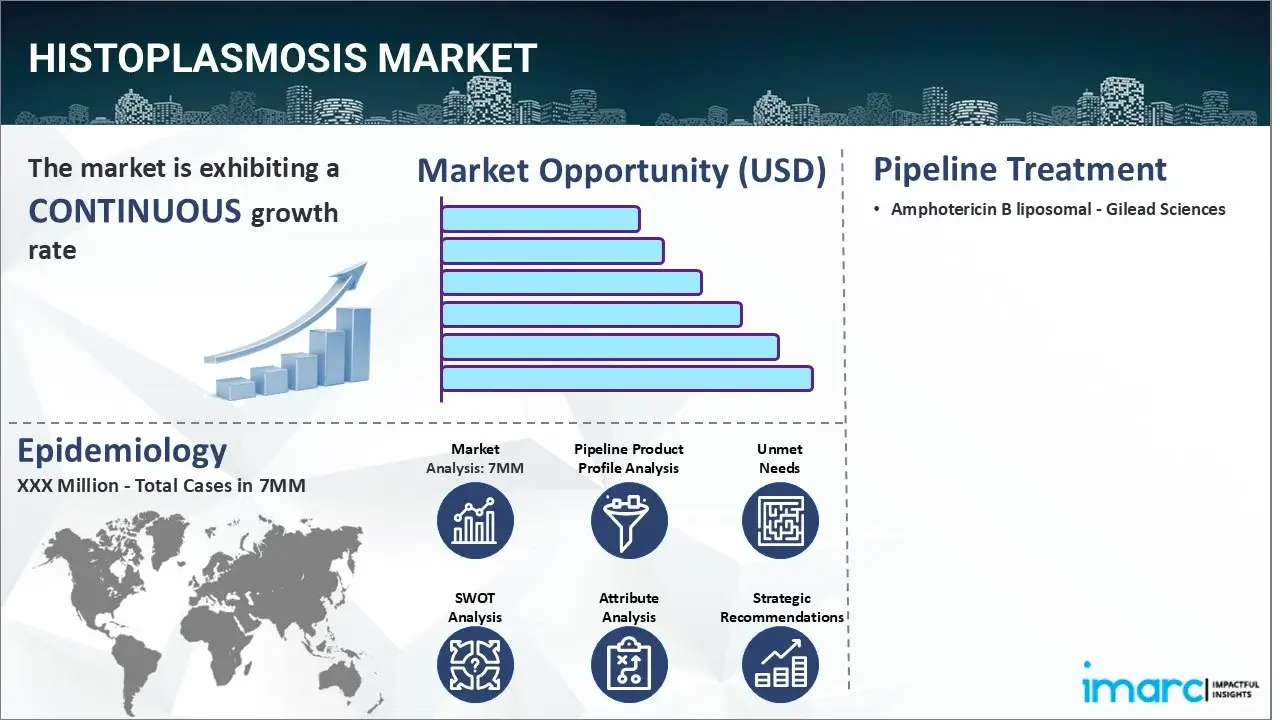 HISTOPLASMOSIS MARKET

The market is exhibiting a CONTINUOUS growth rate

Market Opportunity (USD)

Pipeline Treatment

• Amphotericin B liposomal - Gilead Sciences

Epidemiology

XXX Million - Total Cases in 7MM

Market Analysis: 7MM

Pipeline Product Profile Analysis

Unmet Needs

SWOT Analysis

Attribute Analysis

Strategic Recommendations

imarc IMPACTFUL INSIGHTS